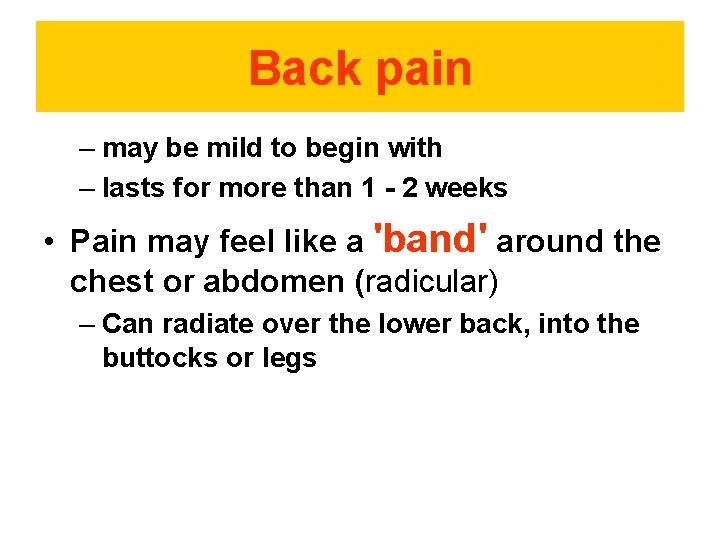 Back pain

– may be mild to begin with
– lasts for more than 1 - 2 weeks

• Pain may feel like a 'band' around the chest or abdomen (radicular)
– Can radiate over the lower back, into the buttocks or legs